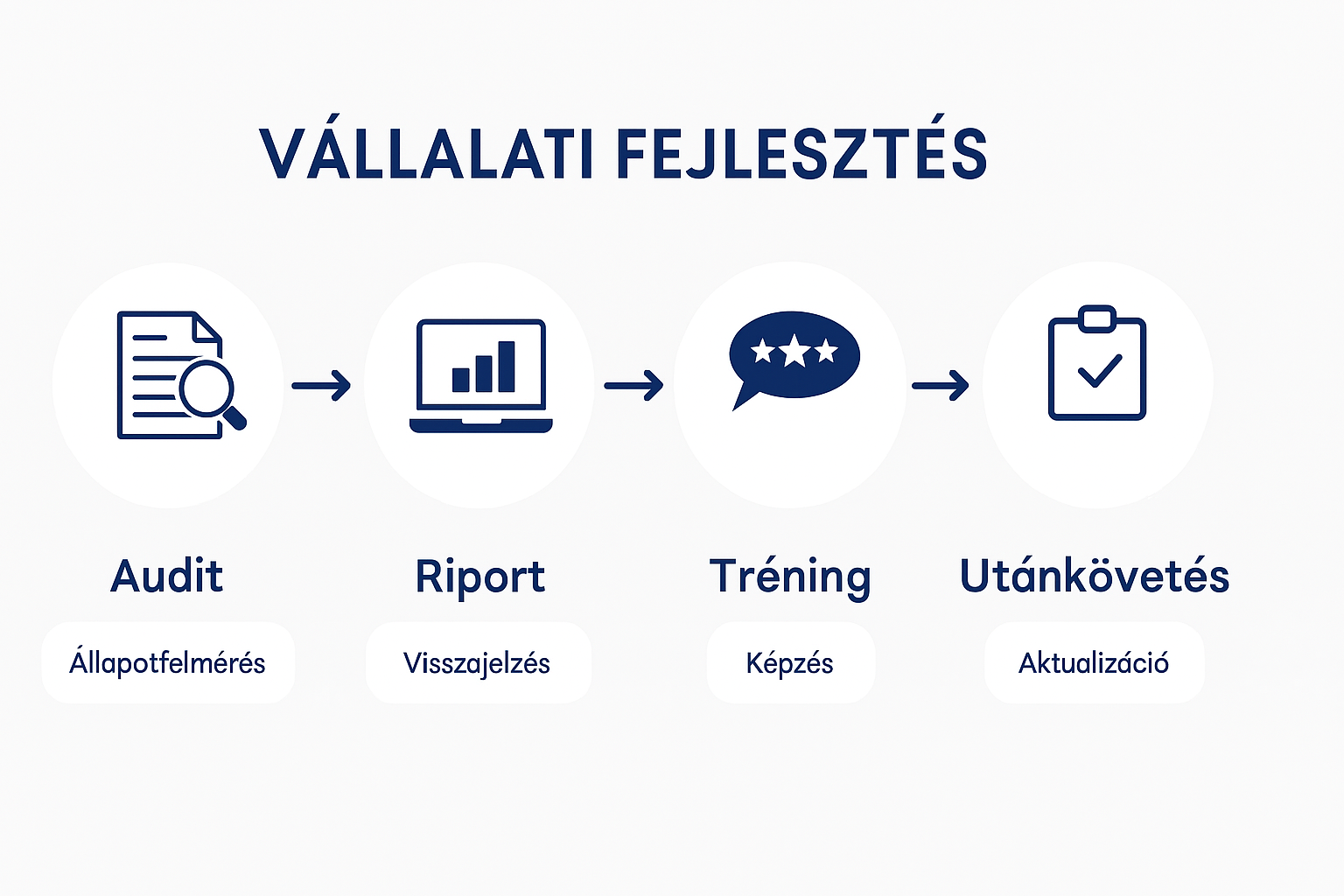 VÁLLALATI FEJLESZTÉS

Audit

Állapotfelmérés

Riport

Visszajelzés

Tréning

Képzés

Utánkövetés

Aktualizáció